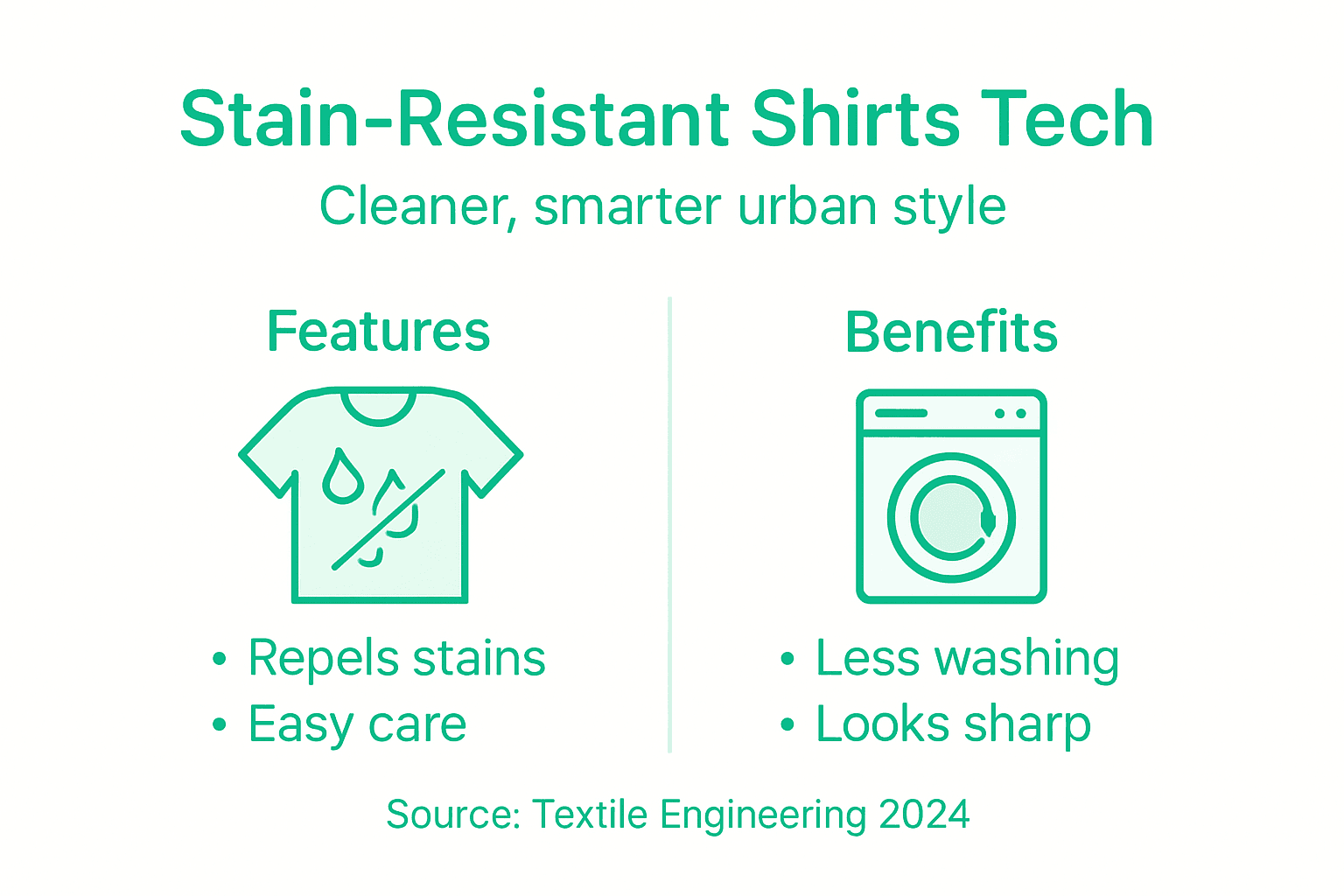 Stain-Resistant Shirts Tech

Cleaner, smarter urban style

Features

• Repels stains
• Easy care

Benefits

• Less washing
• Looks sharp

Source: Textile Engineering 2024